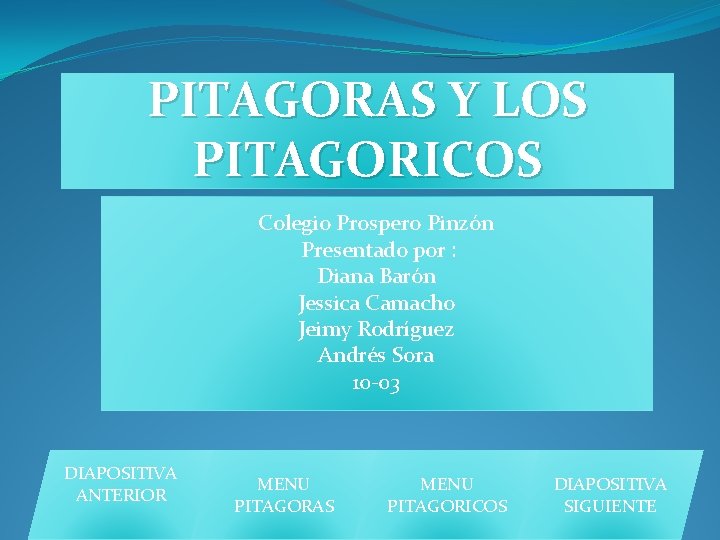 PITAGORAS Y LOS PITAGORICOS

Colegio Prospero Pinzón
Presentado por :
Diana Barón
Jessica Camacho
Jeimy Rodríguez
Andrés Sora
10-03

DIAPOSITIVA ANTERIOR

MENU PITAGORAS

MENU PITAGORICOS

DIAPOSITIVA SIGUIENTE